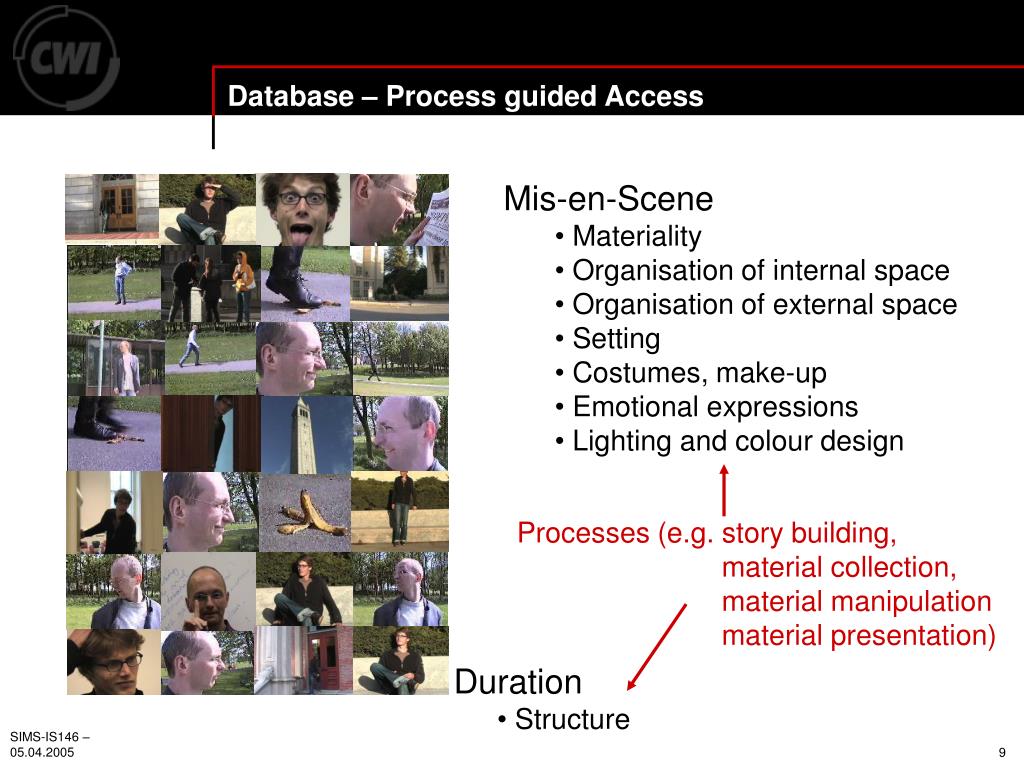 CWI

Database – Process guided Access

Mis-en-Scene
• Materiality
• Organisation of internal space
• Organisation of external space
• Setting
• Costumes, make-up
• Emotional expressions
• Lighting and colour design

Processes (e.g. story building, material collection, material manipulation material presentation)

Duration
• Structure

SIMS-IS146 – 05.04.2005

9